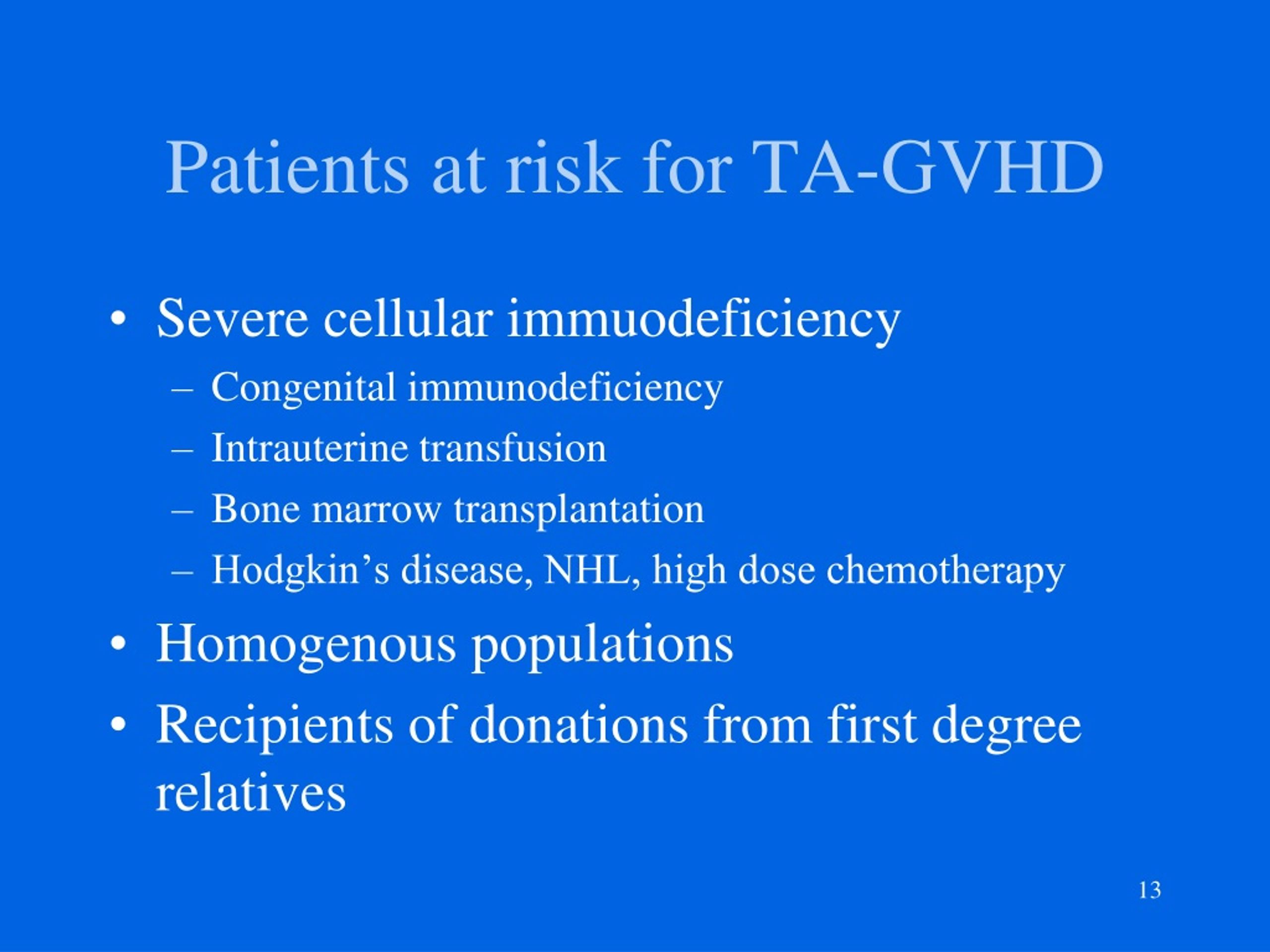 Patients at risk for TA-GVHD

• Severe cellular immuodeficiency
– Congenital immunodeficiency
– Intrauterine transfusion
– Bone marrow transplantation
– Hodgkin’s disease, NHL, high dose chemotherapy
• Homogenous populations
• Recipients of donations from first degree relatives

13